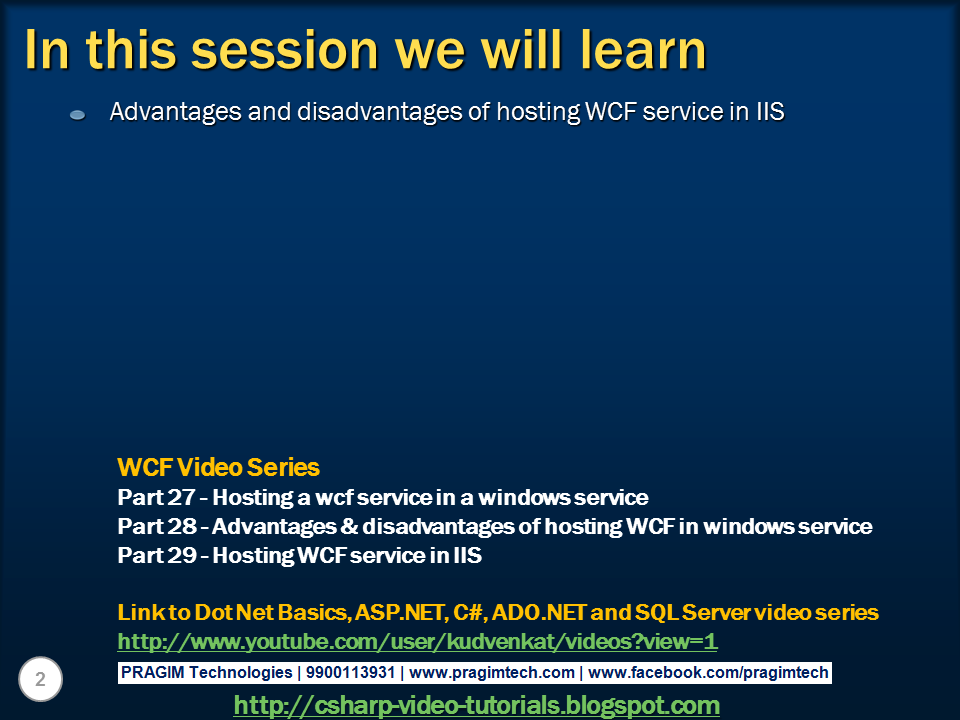 In this session we will learn

Advantages and disadvantages of hosting WCF service in IIS

WCF Video Series
Part 27 - Hosting a wcf service in a windows service
Part 28 - Advantages & disadvantages of hosting WCF in windows service
Part 29 - Hosting WCF service in IIS

Link to Dot Net Basics, ASP.NET, C#, ADO.NET and SQL Server video series
http://www.youtube.com/user/kudvenkat/videos?view=1

2

PRAGIM Technologies | 9900113931 | www.pragimtech.com | www.facebook.com/pragimtech

http://csharp-video-tutorials.blogspot.com